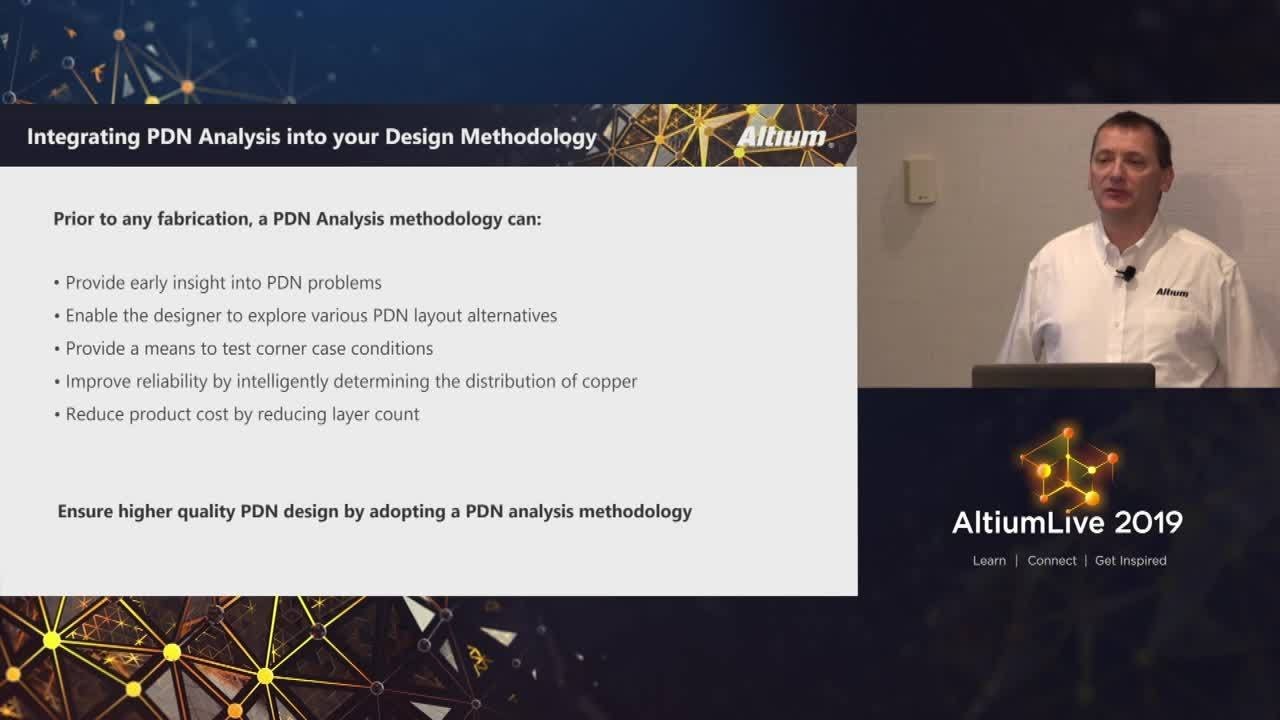 Integrating PDN Analysis into your Design Methodology

Altium

Prior to any fabrication, a PDN Analysis methodology can:

• Provide early insight into PDN problems
• Enable the designer to explore various PDN layout alternatives
• Provide a means to test corner case conditions
• Improve reliability by intelligently determining the distribution of copper
• Reduce product cost by reducing layer count

Ensure higher quality PDN design by adopting a PDN analysis methodology

Altium

AltiumLive 2019

Learn | Connect | Get Inspired